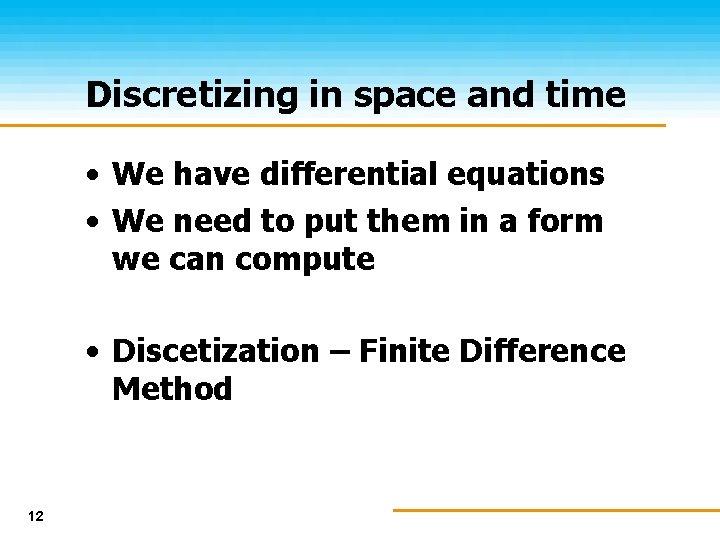 Discretizing in space and time

• We have differential equations
• We need to put them in a form we can compute

• Discetization – Finite Difference Method

12